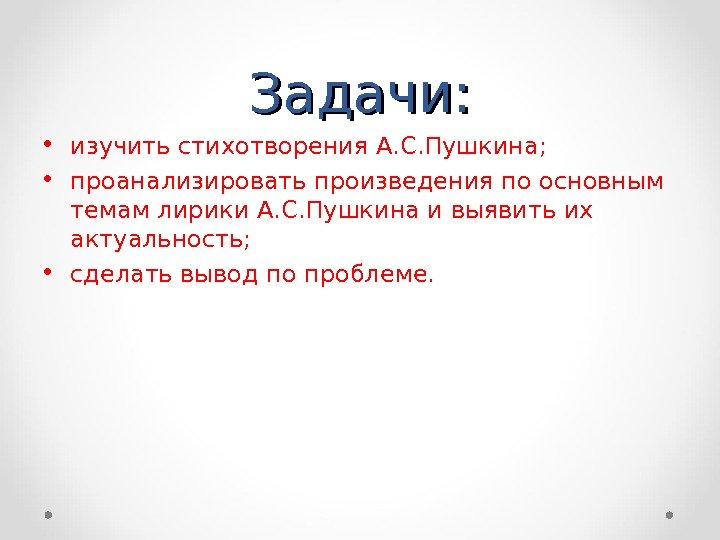 Задачи:

• изучить стихотворения А.С.Пушкина;
• проанализировать произведения по основным темам лирики А.С.Пушкина и выявить их актуальность;
• сделать вывод по проблеме.